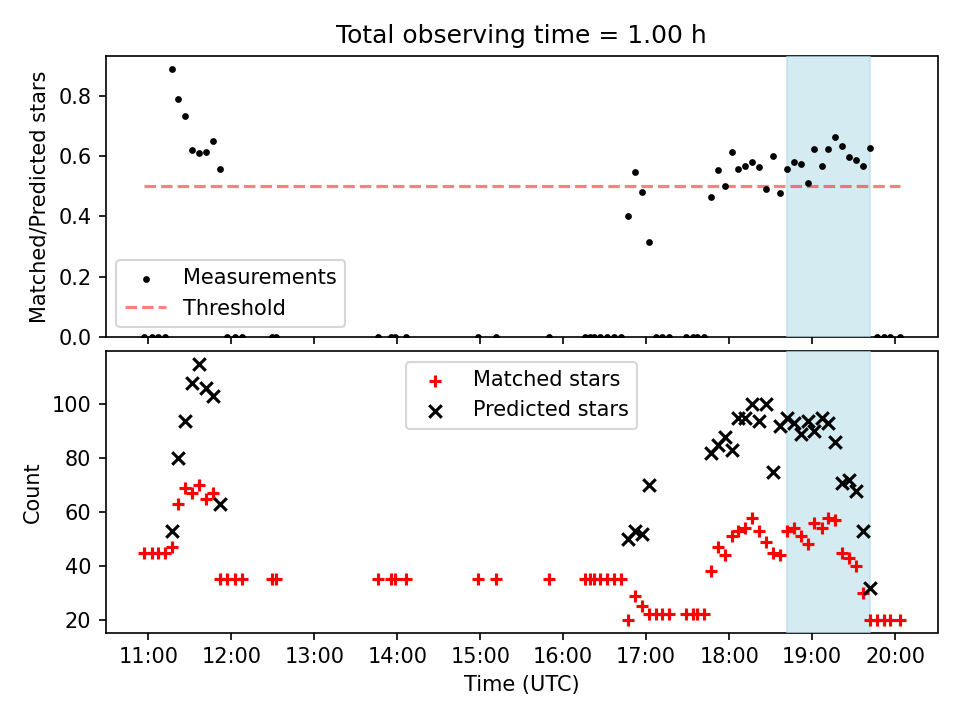 Total observing time = 1.00 h

Matched/Predicted stars

0.8
0.6
0.4
0.2
0.0

Measurements
Threshold

Count

100
80
60
40
20

Matched stars
Predicted stars

11:00 12:00 13:00 14:00 15:00 16:00 17:00 18:00 19:00 20:00

Time (UTC)